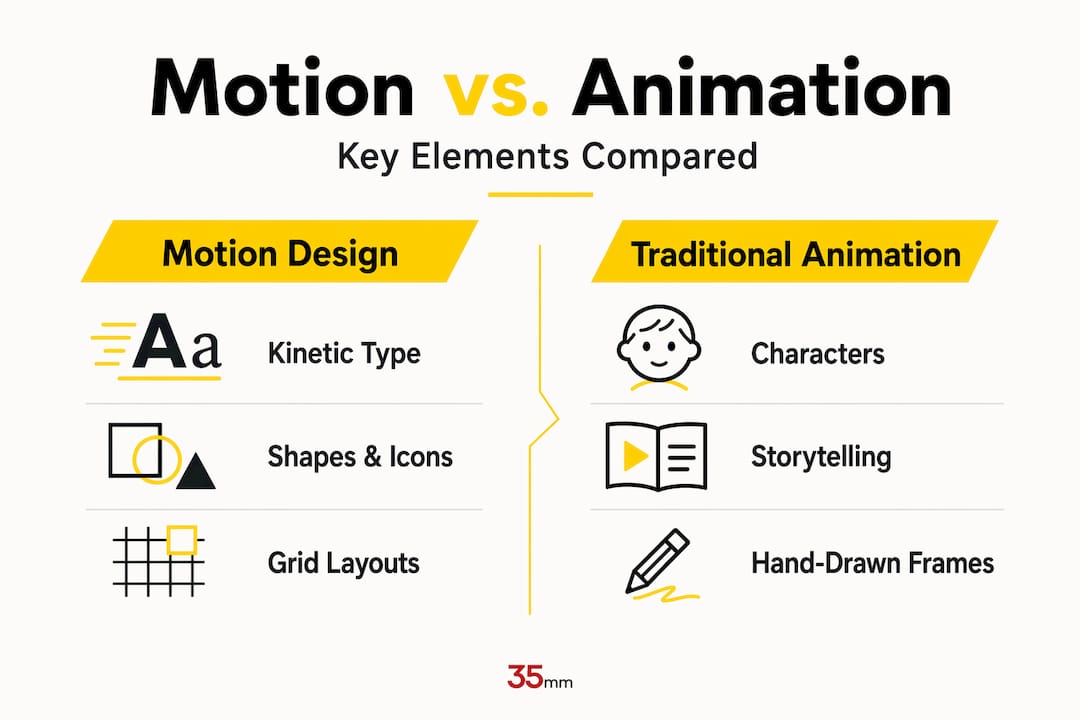 Motion vs. Animation

Key Elements Compared

Motion Design

Aa

Kinetic Type

Shapes & Icons

Grid Layouts

Traditional Animation

Characters

Storytelling

Hand-Drawn Frames

35mm